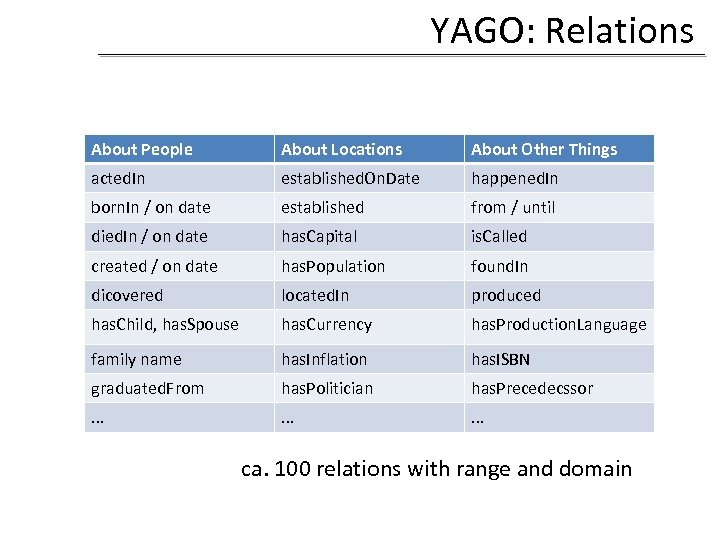 YAGO: Relations

| About People | About Locations | About Other Things |
|---|---|---|
| actedIn | establishedOnDate | happenedIn |
| bornIn / on date | established | from / until |
| diedIn / on date | hasCapital | isCalled |
| created / on date | hasPopulation | foundIn |
| dicovered | locatedIn | produced |
| hasChild, hasSpouse | hasCurrency | hasProductionLanguage |
| family name | hasInflation | hasISBN |
| graduatedFrom | hasPolitician | hasPrecedecssor |
| ... | ... | ... |

ca. 100 relations with range and domain